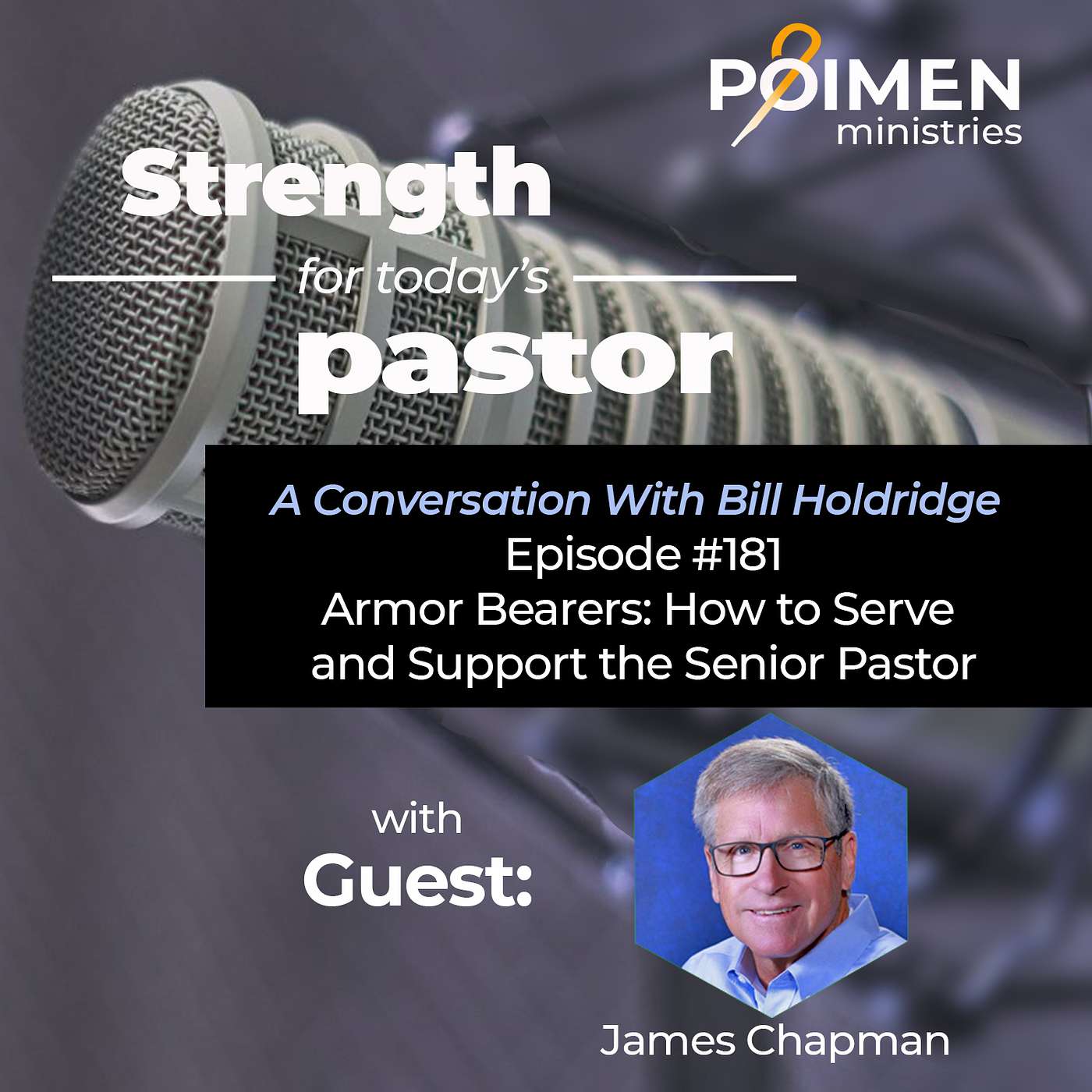 POIMEN ministries

Strength for today's pastor

A Conversation With Bill Holdridge
Episode #181
Armor Bearers: How to Serve and Support the Senior Pastor

with Guest:

James Chapman